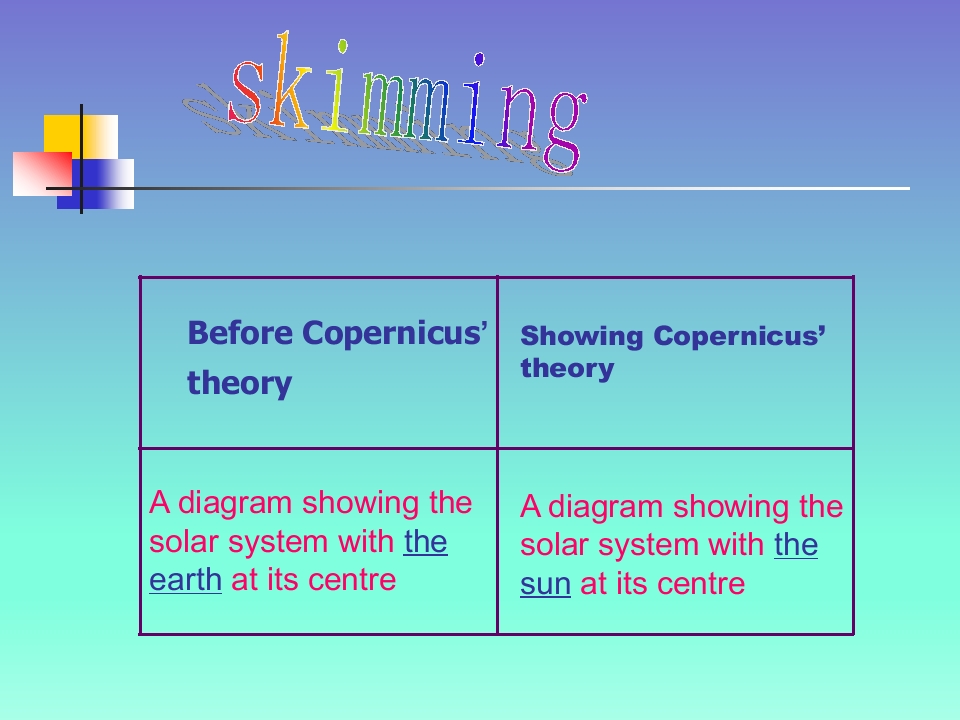 skimming

| Before Copernicus' theory | Showing Copernicus' theory |
|---|---|
| A diagram showing the solar system with the earth at its centre | A diagram showing the solar system with the sun at its centre |